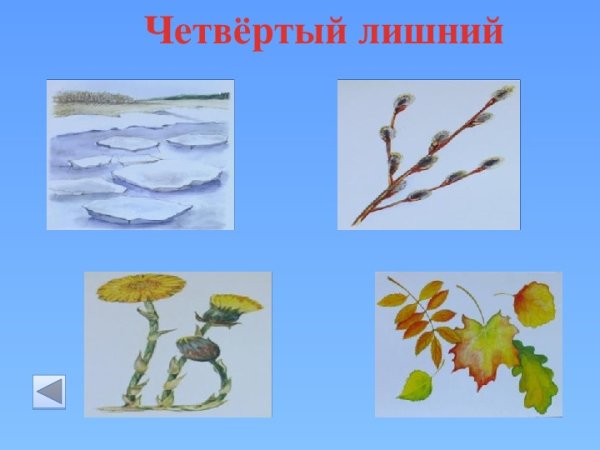 Четвёртый лишний